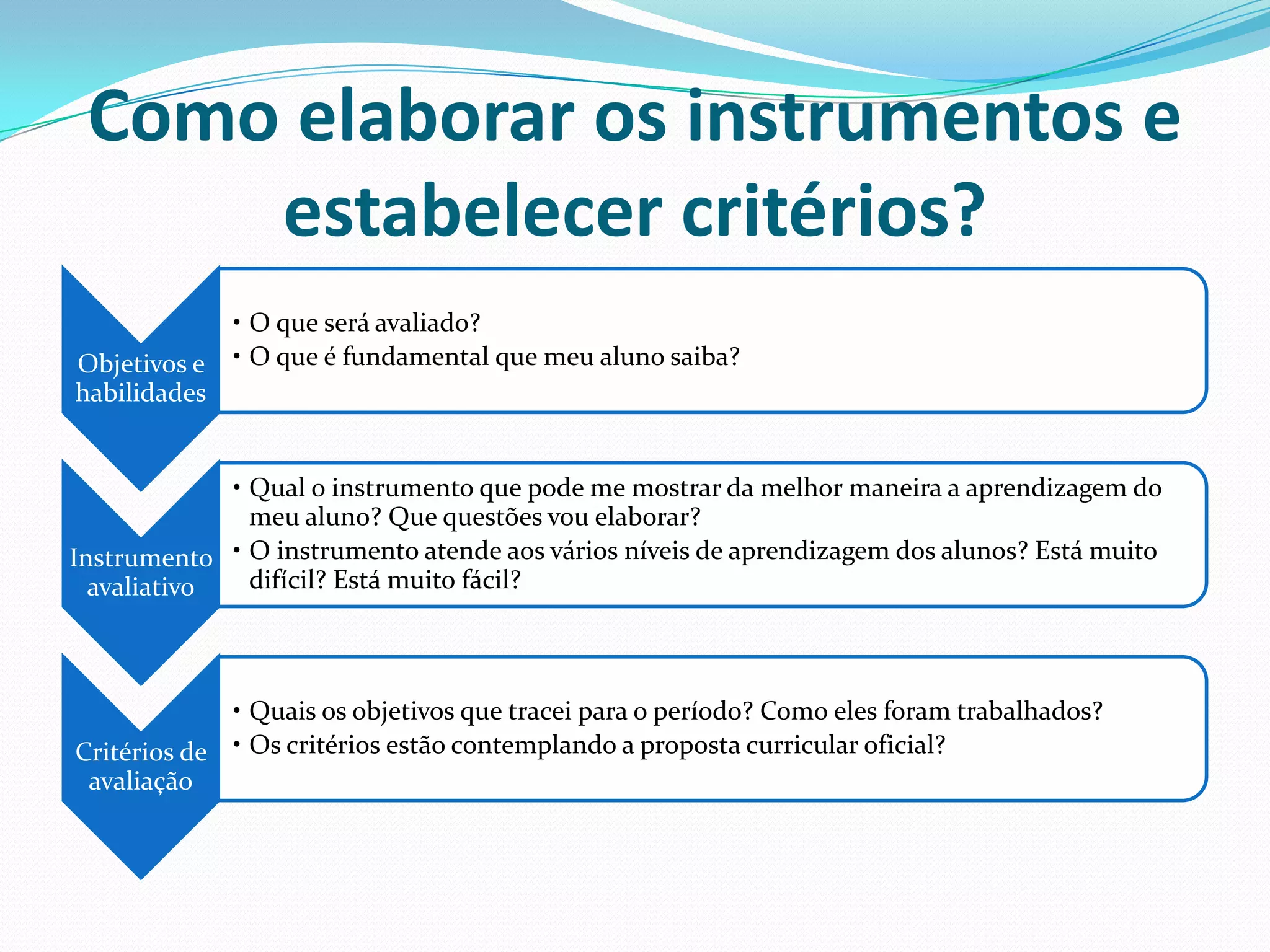 Como elaborar os instrumentos e estabelecer critérios?

Objetivos e habilidades

• O que será avaliado?
• O que é fundamental que meu aluno saiba?

Instrumento avaliativo

• Qual o instrumento que pode me mostrar da melhor maneira a aprendizagem do meu aluno? Que questões vou elaborar?
• O instrumento atende aos vários níveis de aprendizagem dos alunos? Está muito difícil? Está muito fácil?

Critérios de avaliação

• Quais os objetivos que tracei para o período? Como eles foram trabalhados?
• Os critérios estão contemplando a proposta curricular oficial?